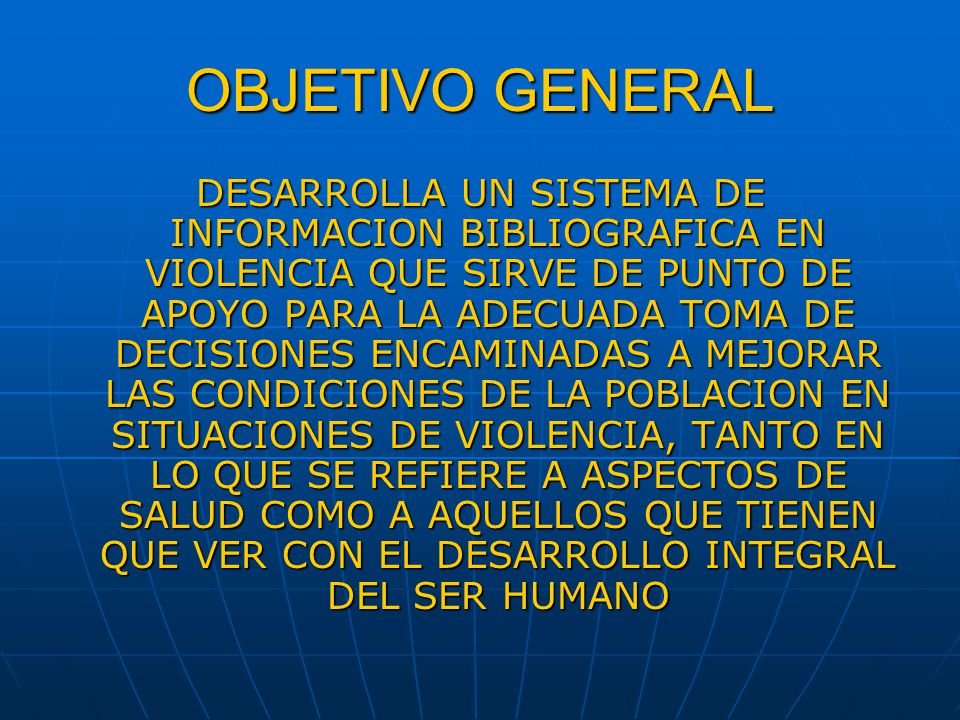 OBJETIVO GENERAL

DESARROLLA UN SISTEMA DE INFORMACION BIBLIOGRAFICA EN VIOLENCIA QUE SIRVE DE PUNTO DE APOYO PARA LA ADECUADA TOMA DE DECISIONES ENCAMINADAS A MEJORAR LAS CONDICIONES DE LA POBLACION EN SITUACIONES DE VIOLENCIA, TANTO EN LO QUE SE REFIERE A ASPECTOS DE SALUD COMO A AQUELLOS QUE TIENEN QUE VER CON EL DESARROLLO INTEGRAL DEL SER HUMANO